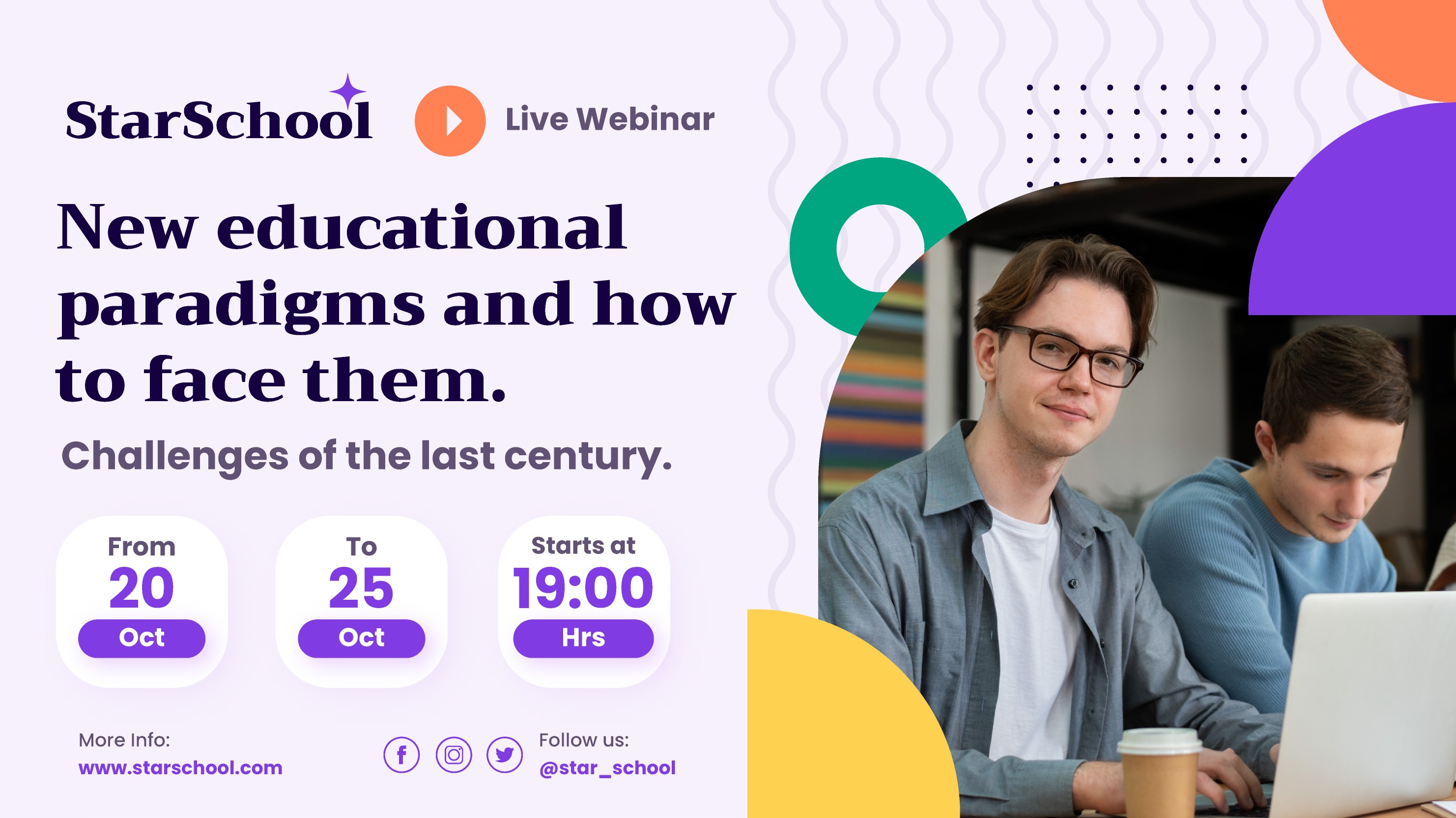 StarSchool

Live Webinar

New educational paradigms and how to face them.

Challenges of the last century.

From
20
Oct

To
25
Oct

Starts at
19:00
Hrs

More Info:
www.starschool.com

Follow us:
@star_school